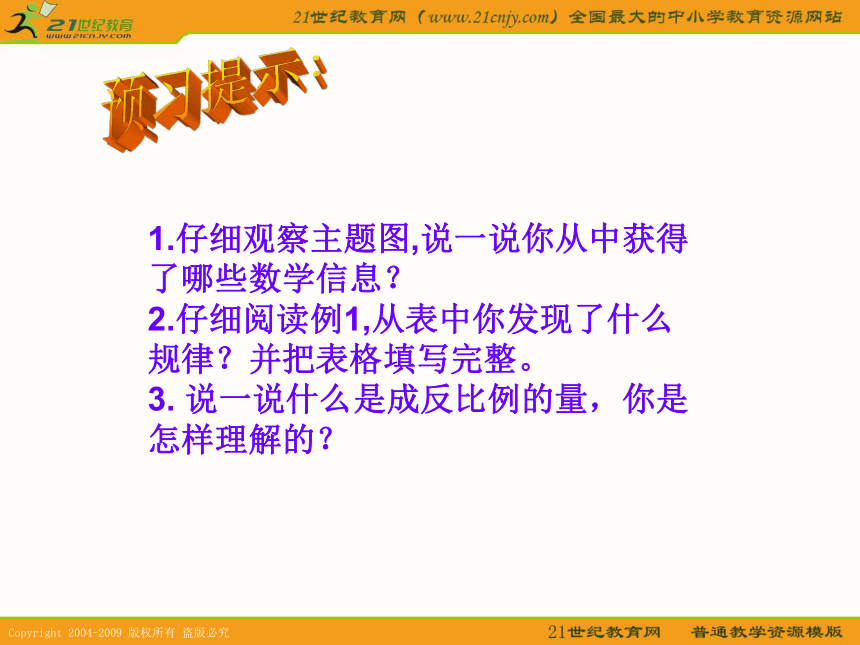 21世纪教育
www.21cnjy.com

21世纪教育网（www.21cnjy.com）全国最大的中小学教育资源网站

预习提示：

1.仔细观察主题图,说一说你从中获得了哪些数学信息？
2.仔细阅读例1,从表中你发现了什么规律？并把表格填写完整。
3. 说一说什么是成反比例的量，你是怎样理解的？

Copyright 2004-2009 版权所有 盗版必究

21世纪教育网 普通教学资源模版